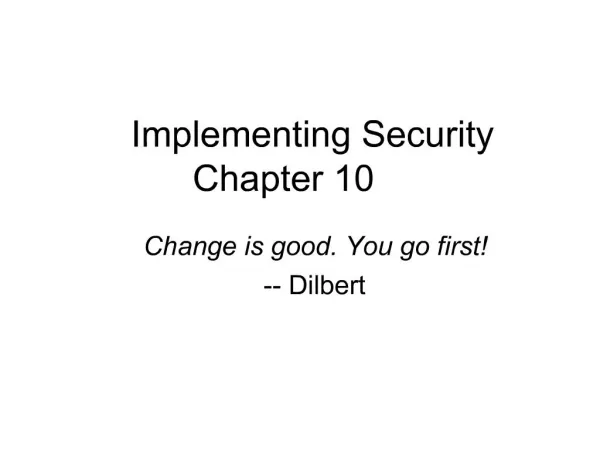 Implementing Security
Chapter 10

Change is good. You go first!
-- Dilbert